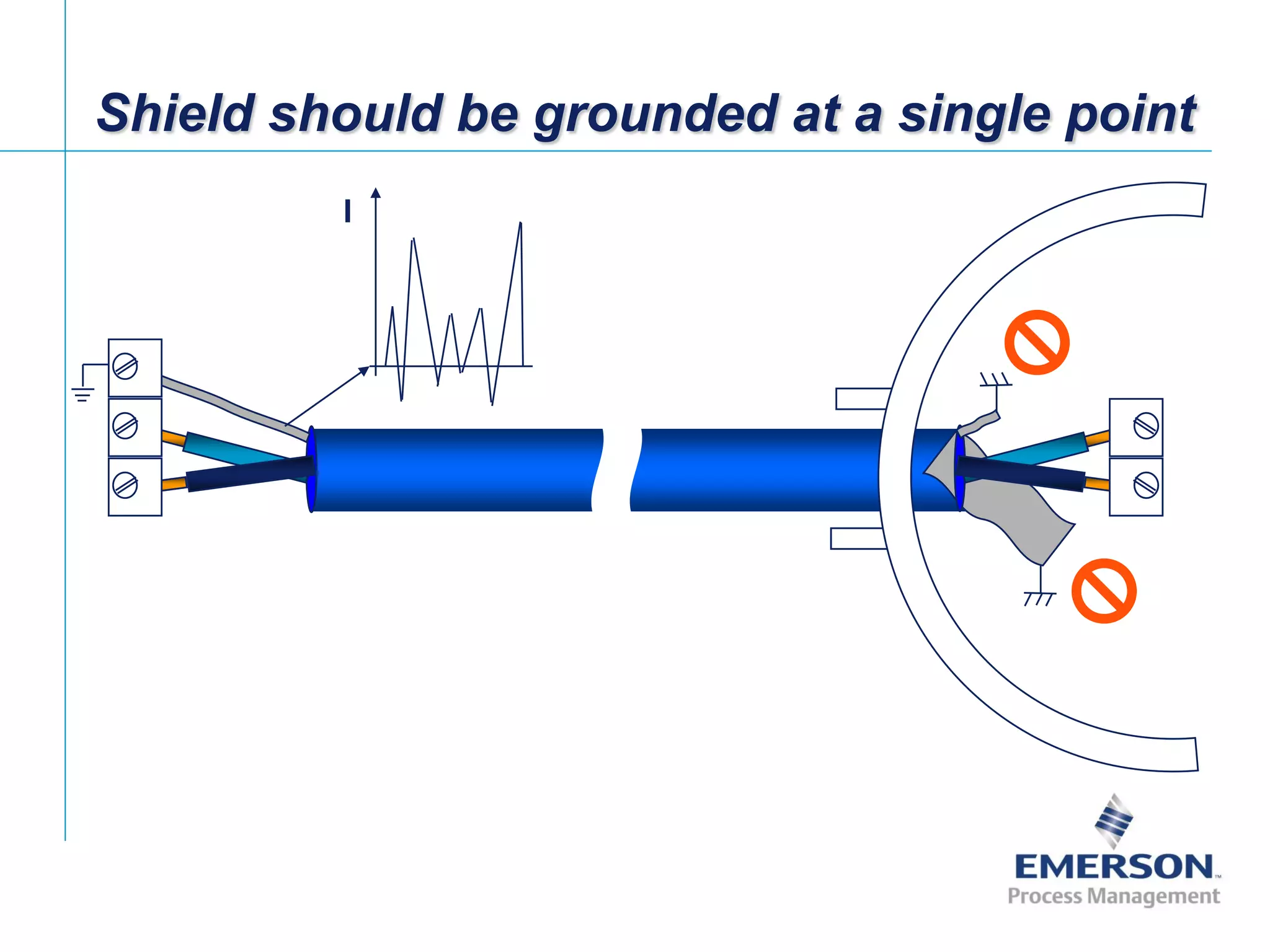 Shield should be grounded at a single point

I

EMERSON™
Process Management